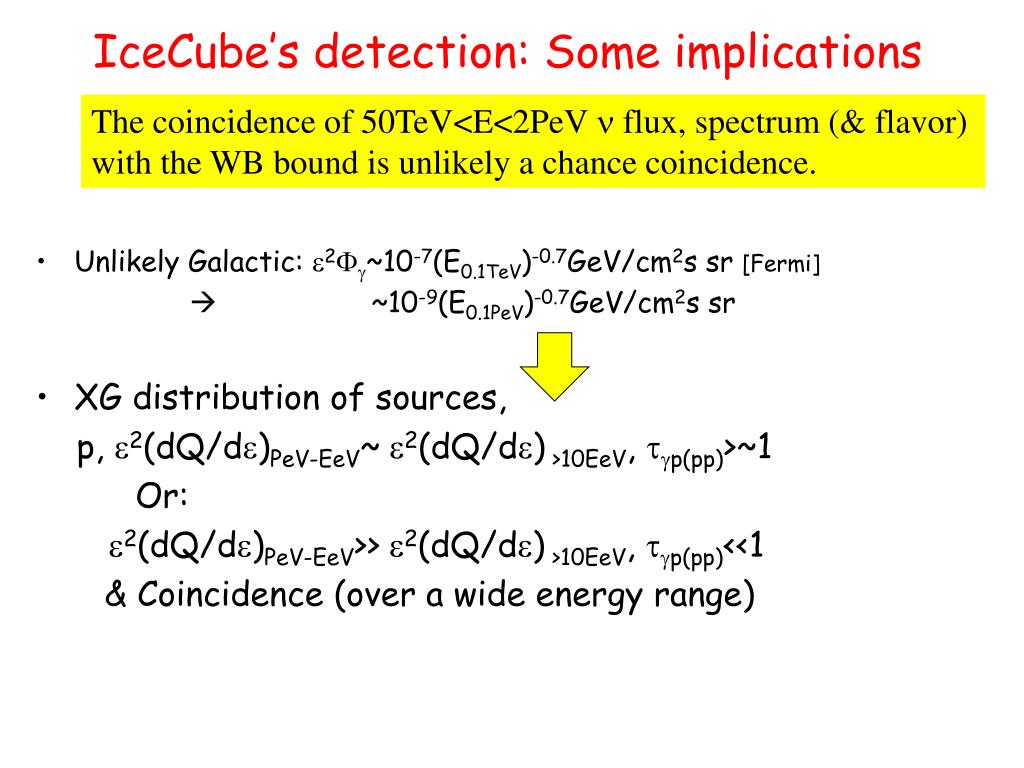 IceCube's detection: Some implications

The coincidence of 50TeV<E<2PeV $\nu$ flux, spectrum (& flavor) with the WB bound is unlikely a chance coincidence.

• Unlikely Galactic: $\varepsilon^2\Phi_\gamma$~$10^{-7}(E_{0.1TeV})^{-0.7}$GeV/cm$^2$s sr [Fermi]
→ ~$10^{-9}(E_{0.1PeV})^{-0.7}$GeV/cm$^2$s sr

• XG distribution of sources,
p, $\varepsilon^2(dQ/d\varepsilon)_{PeV-EeV}$~ $\varepsilon^2(dQ/d\varepsilon)_{>10EeV}$, $\tau_{\gamma p(pp)}$>~1
Or:
$\varepsilon^2(dQ/d\varepsilon)_{PeV-EeV}$>> $\varepsilon^2(dQ/d\varepsilon)_{>10EeV}$, $\tau_{\gamma p(pp)}$<<1
& Coincidence (over a wide energy range)